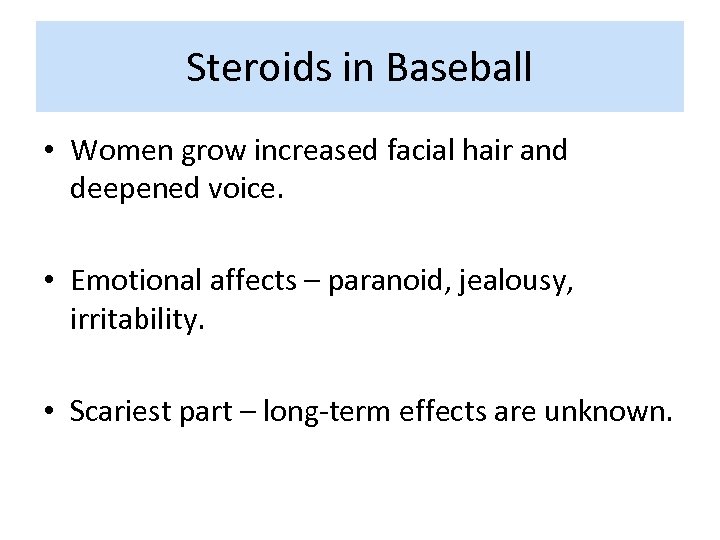 Steroids in Baseball

• Women grow increased facial hair and deepened voice.

• Emotional affects – paranoid, jealousy, irritability.

• Scariest part – long-term effects are unknown.